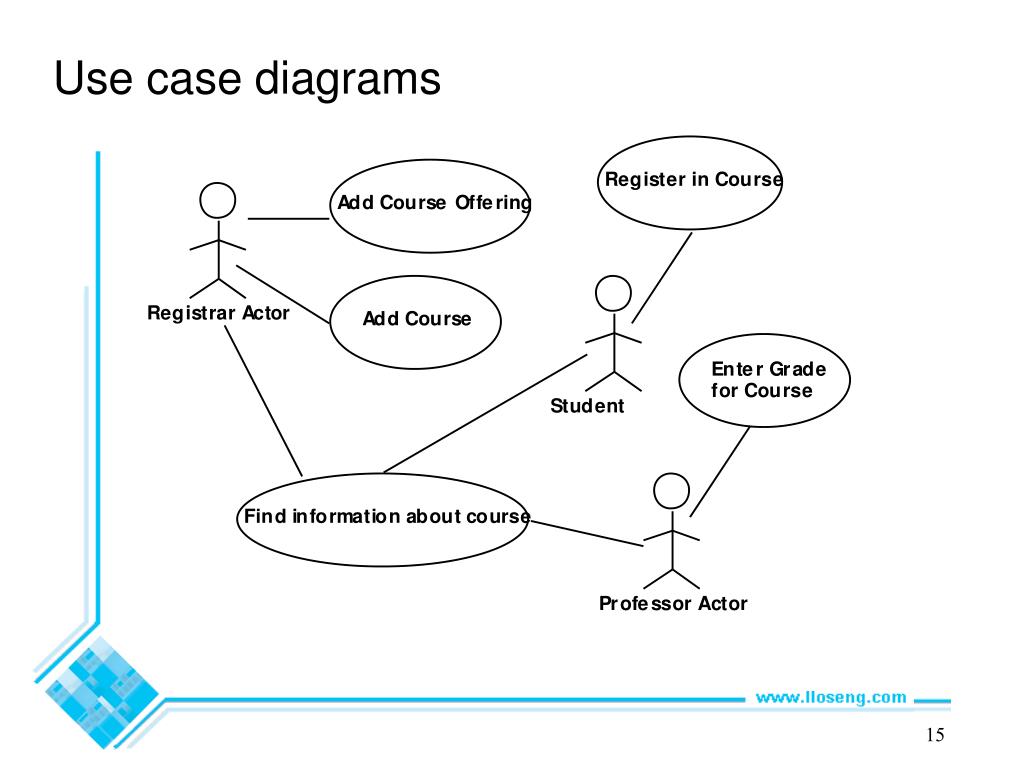 Use case diagrams

Add Course Offering

Register in Course

Registrar Actor

Add Course

Student

Enter Grade for Course

Find information about course

Professor Actor

www.lloseng.com

15